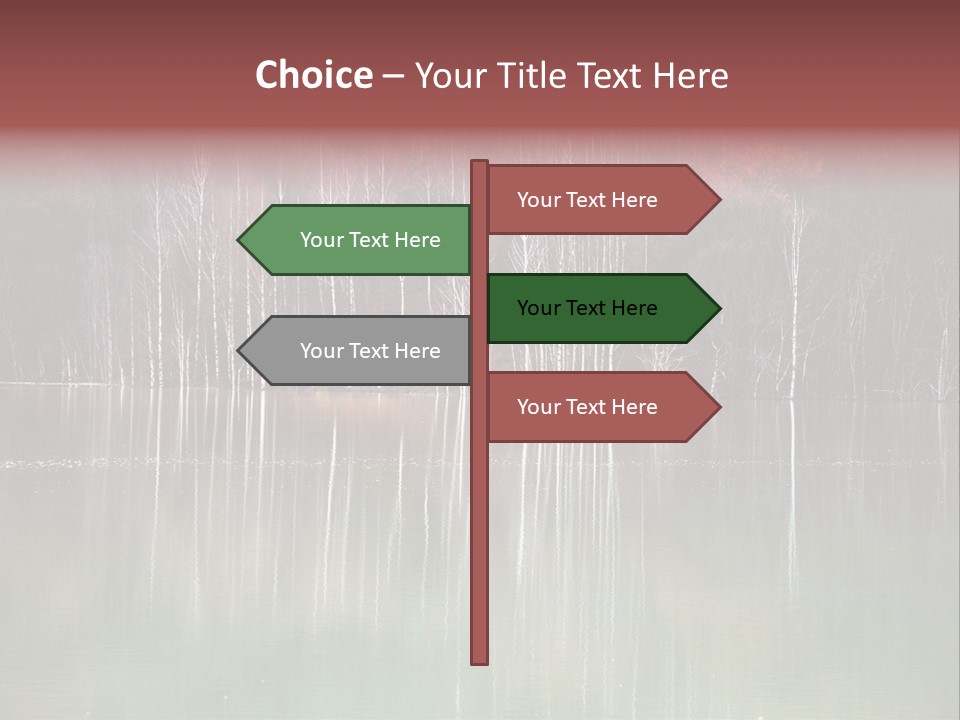 Choice – Your Title Text Here

Your Text Here

Your Text Here

Your Text Here

Your Text Here

Your Text Here